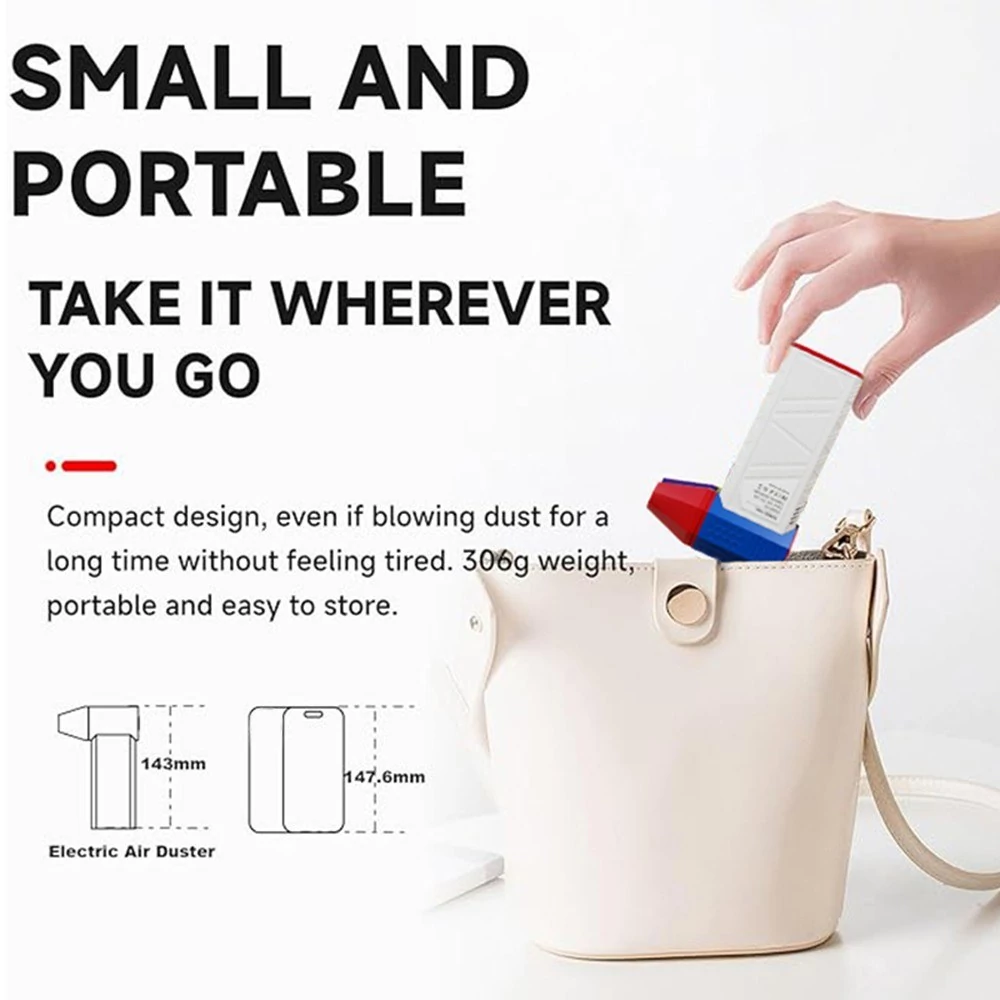 SMALL AND PORTABLE

TAKE IT WHEREVER YOU GO

Compact design, even if blowing dust for a long time without feeling tired. 306g weight, portable and easy to store.

143mm

147.6mm

Electric Air Duster